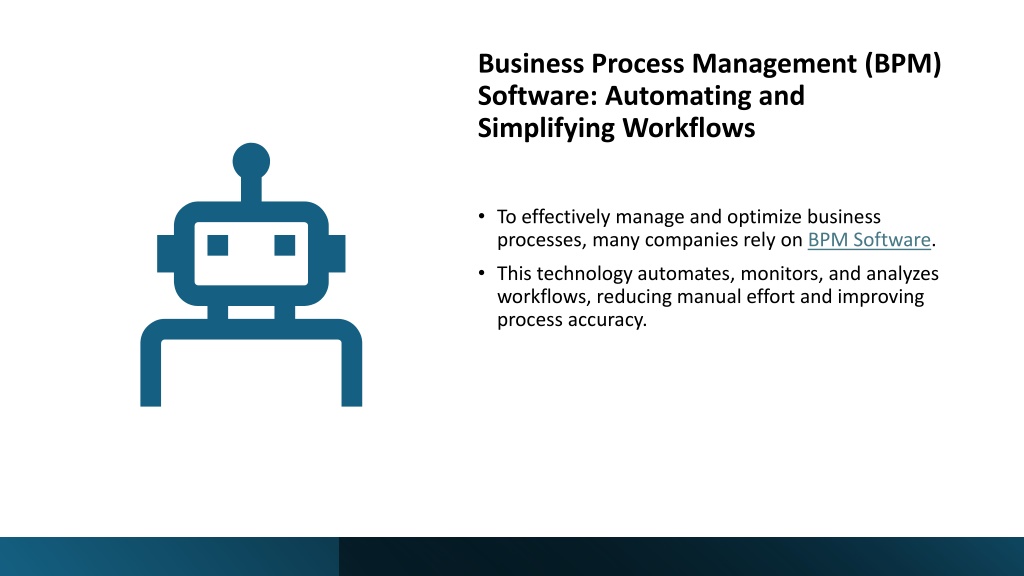 Business Process Management (BPM) Software: Automating and Simplifying Workflows

• To effectively manage and optimize business processes, many companies rely on BPM Software.

• This technology automates, monitors, and analyzes workflows, reducing manual effort and improving process accuracy.